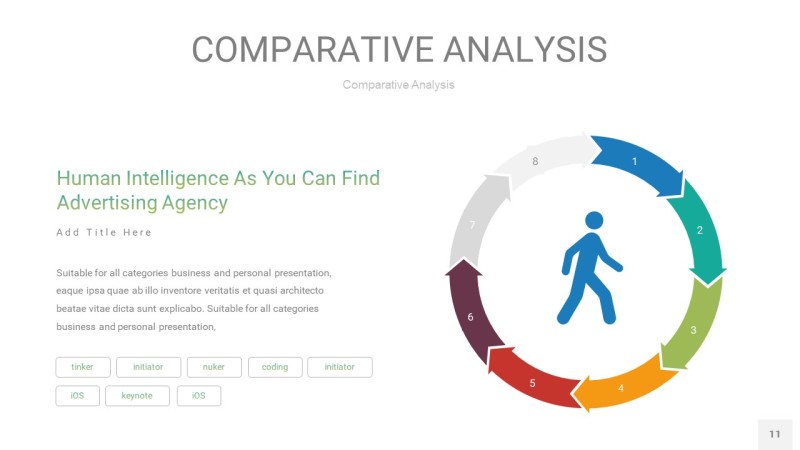 COMPARATIVE ANALYSIS

Comparative Analysis

Human Intelligence As You Can Find Advertising Agency

Add Title Here

Suitable for all categories business and personal presentation, eaque ipsa quae ab illo inventore veritatis et quasi architecto beatae vitae dicta sunt explicabo. Suitable for all categories business and personal presentation,

tinker
initiator
nuker
coding
initiator
iOS
keynote
iOS

8
1
2
3
4
5
6
7

11